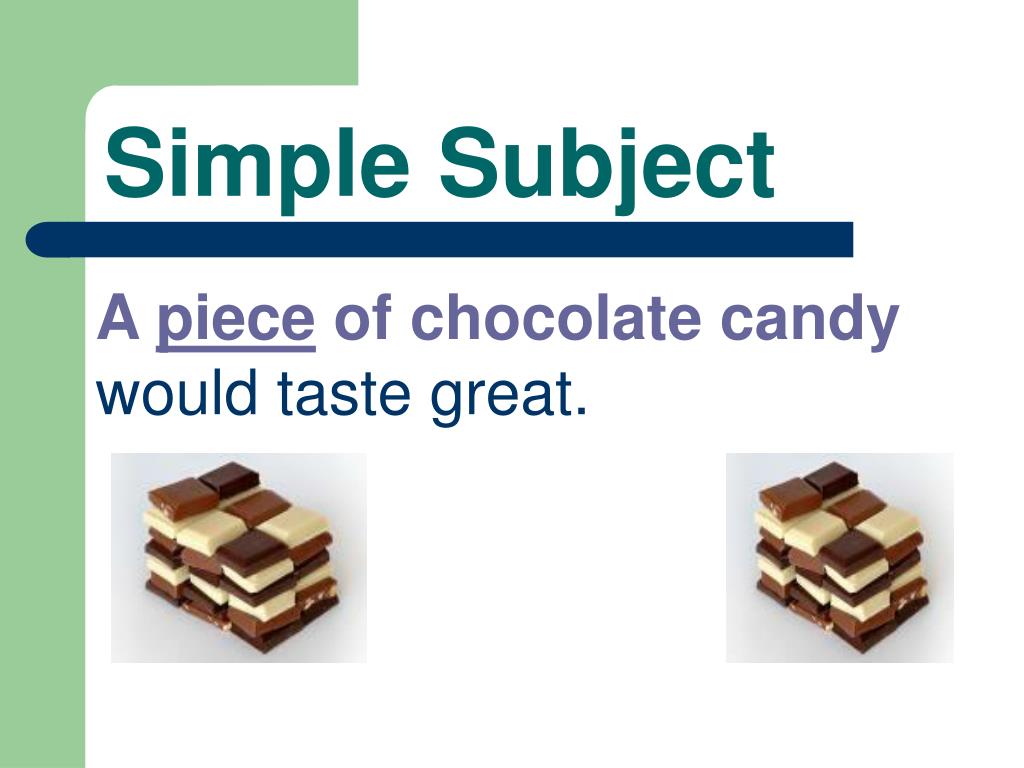 Simple Subject

A piece of chocolate candy would taste great.